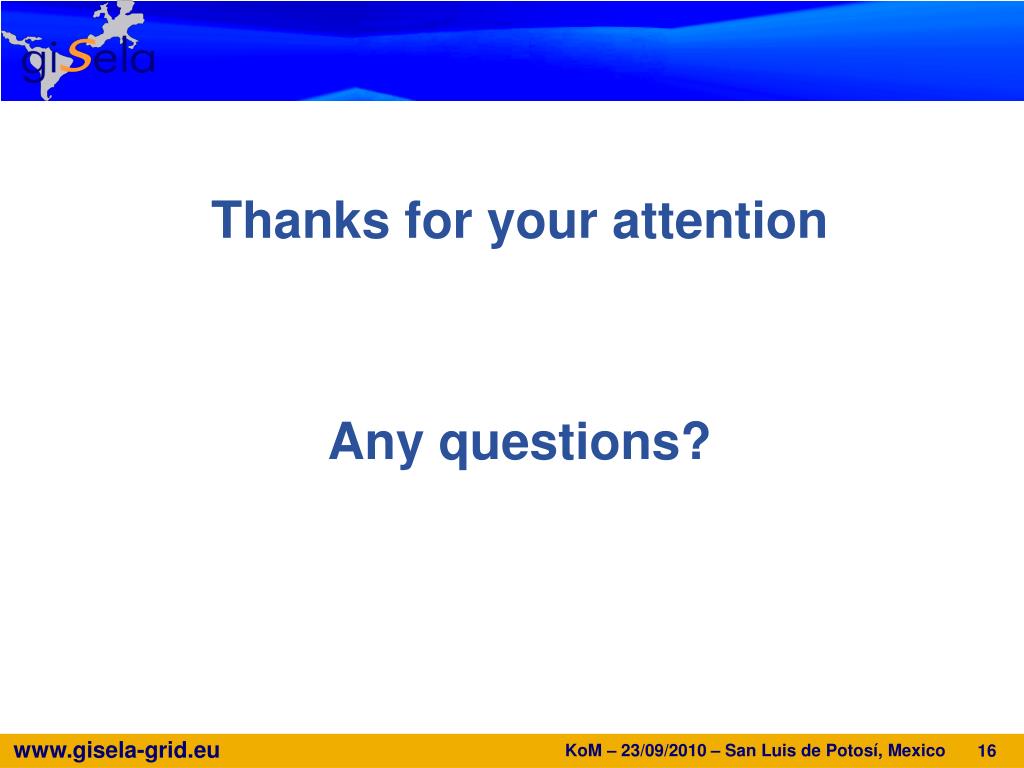 giSela

Thanks for your attention

Any questions?

www.gisela-grid.eu

KoM – 23/09/2010 – San Luis de Potosí, Mexico 16